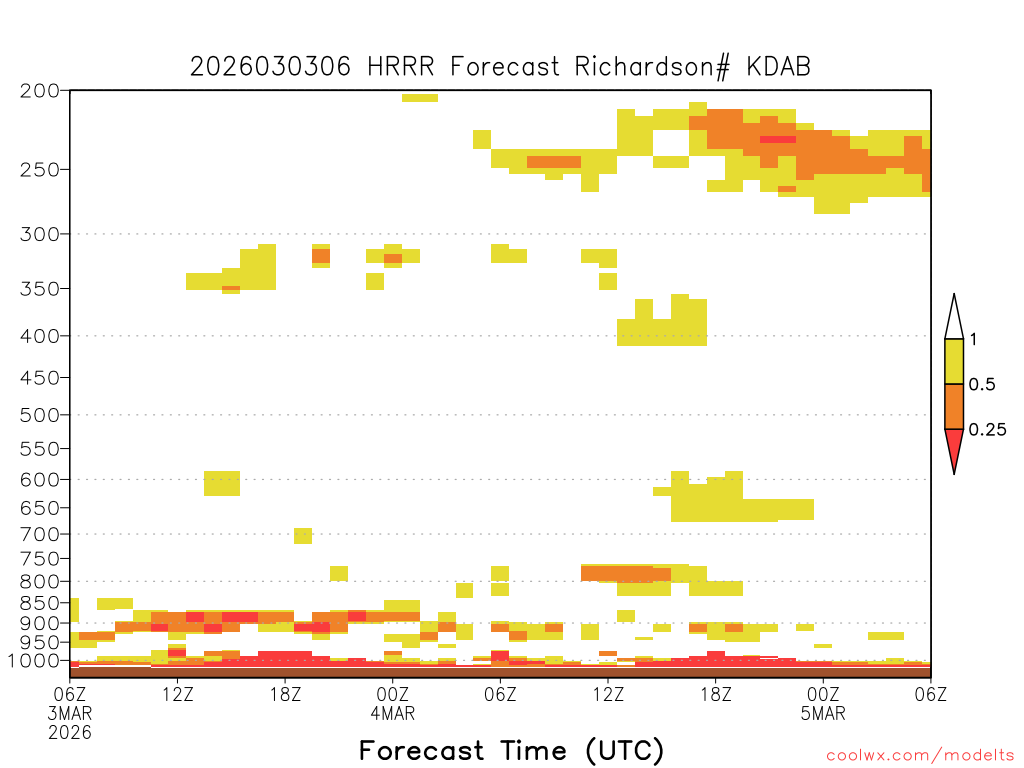 2026030306 HRRR Forecast Richardson# KDAB

200
250
300
350
400
450
500
550
600
650
700
750
800
850
900
950
1000

1
0.5
0.25

06Z 3MAR 2026
12Z
18Z
00Z 4MAR
06Z
12Z
18Z
00Z 5MAR
06Z

Forecast Time (UTC)

coolwx.com/modelts